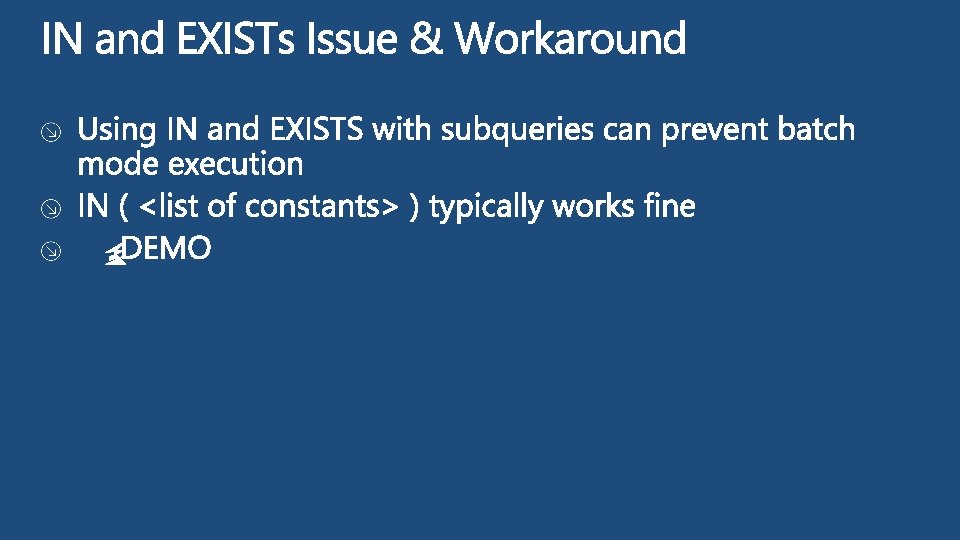 IN and EXISTs Issue & Workaround

Using IN and EXISTS with subqueries can prevent batch mode execution

IN ( <list of constants> ) typically works fine

DEMO